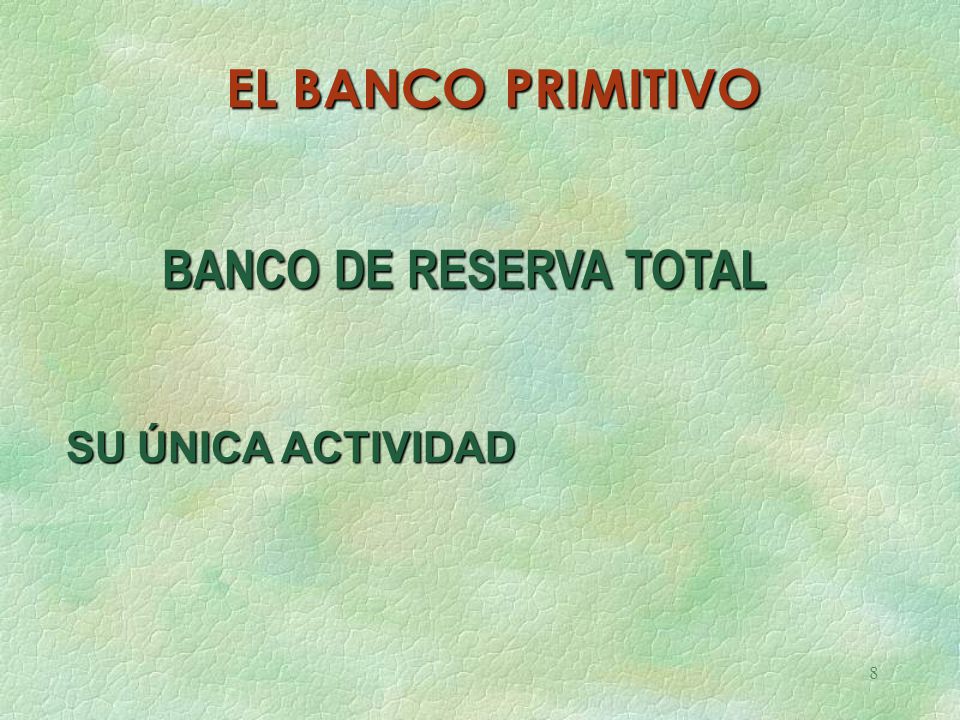 EL BANCO PRIMITIVO

BANCO DE RESERVA TOTAL

SU ÚNICA ACTIVIDAD

8